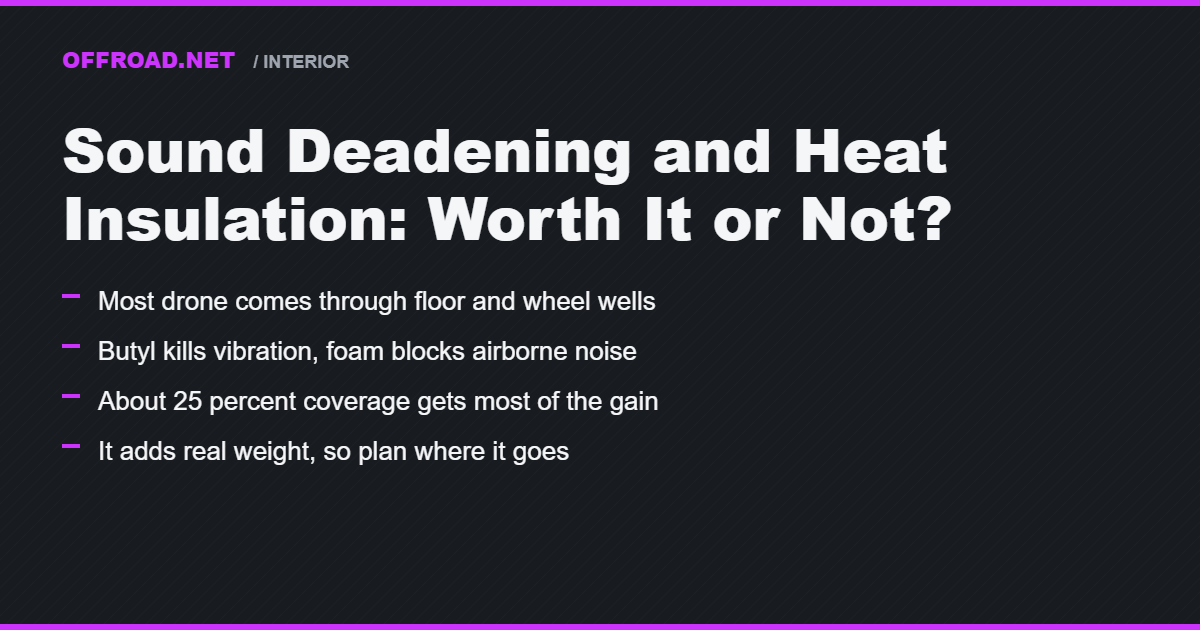 OFFROAD.NET / INTERIOR

Sound Deadening and Heat Insulation: Worth It or Not?

– Most drone comes through floor and wheel wells

– Butyl kills vibration, foam blocks airborne noise

– About 25 percent coverage gets most of the gain

– It adds real weight, so plan where it goes